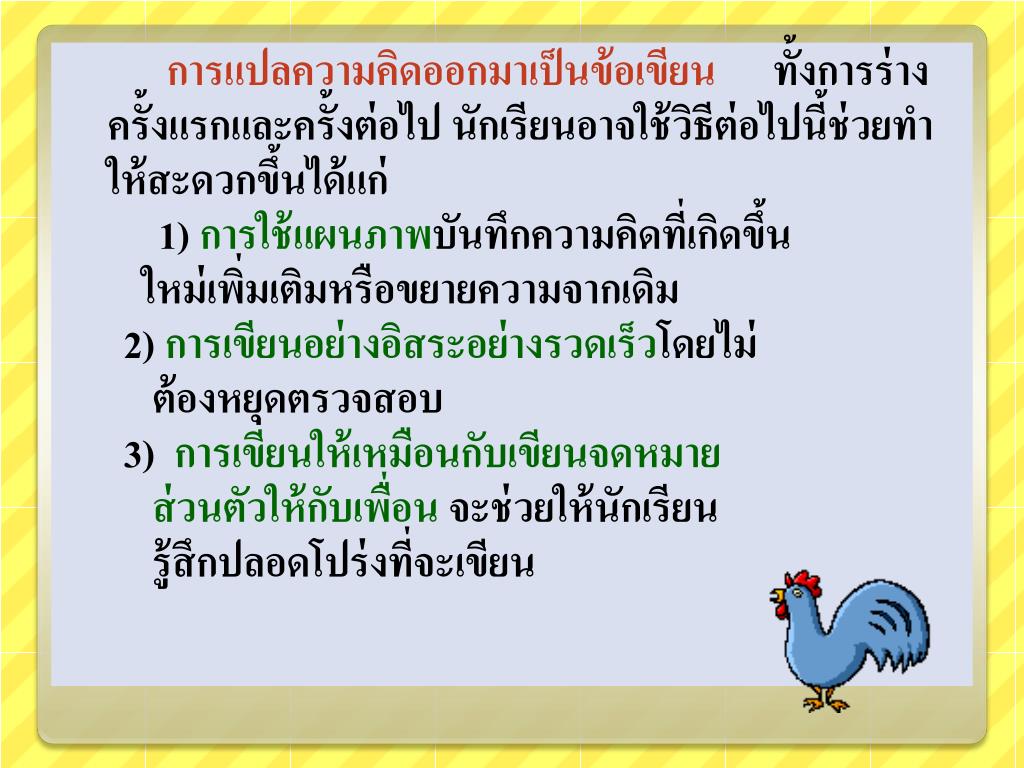 การแปลความคิดออกมาเป็นข้อเขียน ทั้งการร่างครั้งแรกและครั้งต่อไป นักเรียนอาจใช้วิธีต่อไปนี้ช่วยทำให้สะดวกขึ้นได้แก่

1) การใช้แผนภาพบันทึกความคิดที่เกิดขึ้นใหม่เพิ่มเติมหรือขยายความจากเดิม

2) การเขียนอย่างอิสระอย่างรวดเร็วโดยไม่ต้องหยุดตรวจสอบ

3) การเขียนให้เหมือนกับเขียนจดหมายส่วนตัวให้กับเพื่อน จะช่วยให้นักเรียนรู้สึกปลอดโปร่งที่จะเขียน